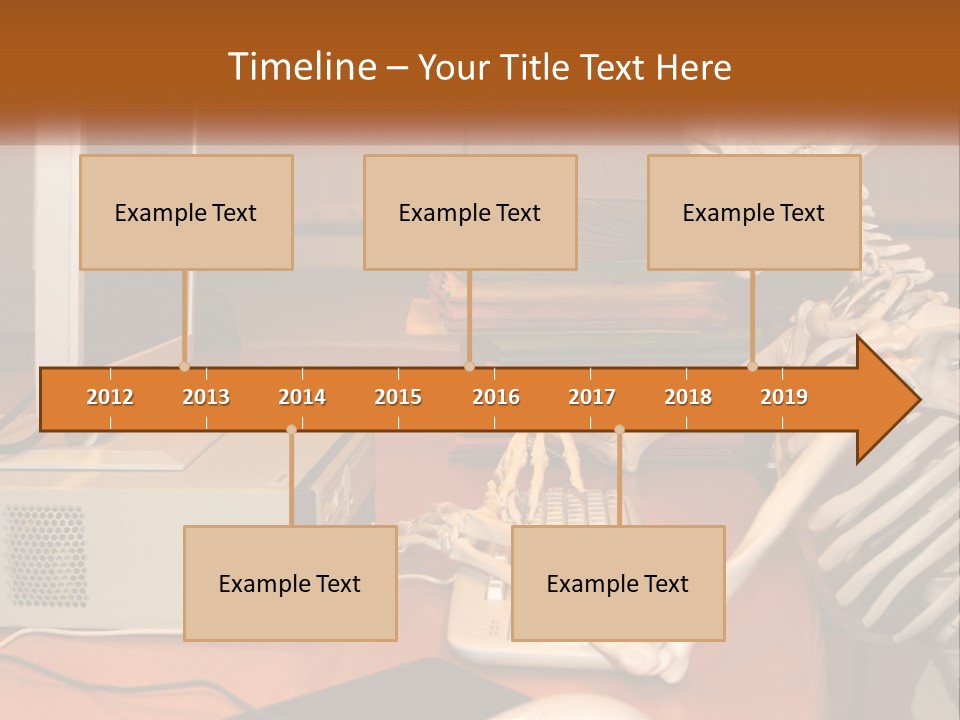 Timeline – Your Title Text Here

Example Text

Example Text

Example Text

2012 2013 2014 2015 2016 2017 2018 2019

Example Text

Example Text